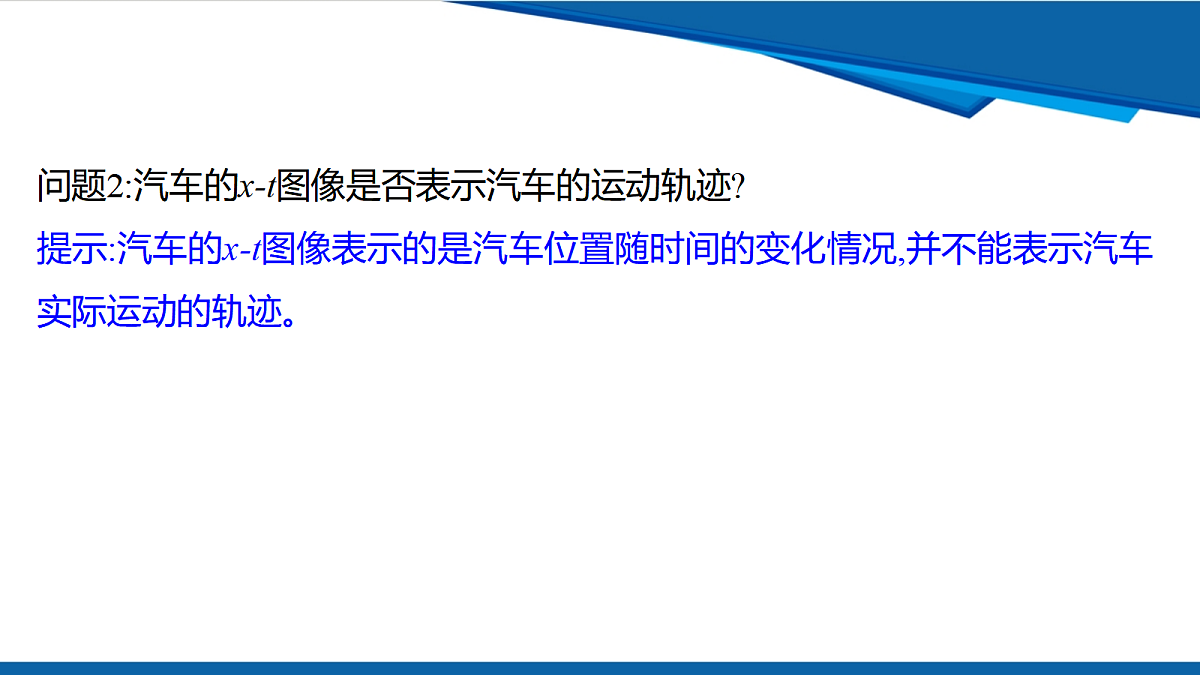 问题2:汽车的$x$-$t$图像是否表示汽车的运动轨迹?

提示:汽车的$x$-$t$图像表示的是汽车位置随时间的变化情况,并不能表示汽车实际运动的轨迹。